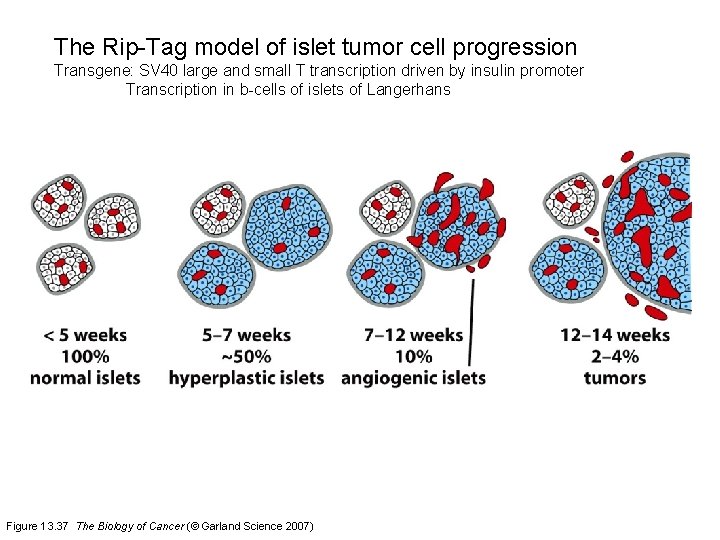 The Rip-Tag model of islet tumor cell progression
Transgene: SV40 large and small T transcription driven by insulin promoter
Transcription in b-cells of islets of Langerhans

< 5 weeks
100%
normal islets

5–7 weeks
~50%
hyperplastic islets

7–12 weeks
10%
angiogenic islets

12–14 weeks
2–4%
tumors

Figure 13.37 The Biology of Cancer (© Garland Science 2007)